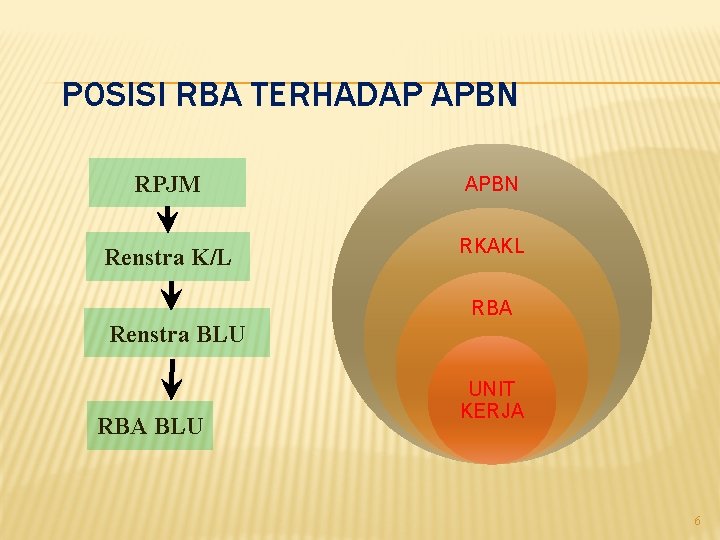 POSISI RBA TERHADAP APBN

RPJM

Renstra K/L

Renstra BLU

RBA BLU

APBN

RKAKL

RBA

UNIT KERJA

6